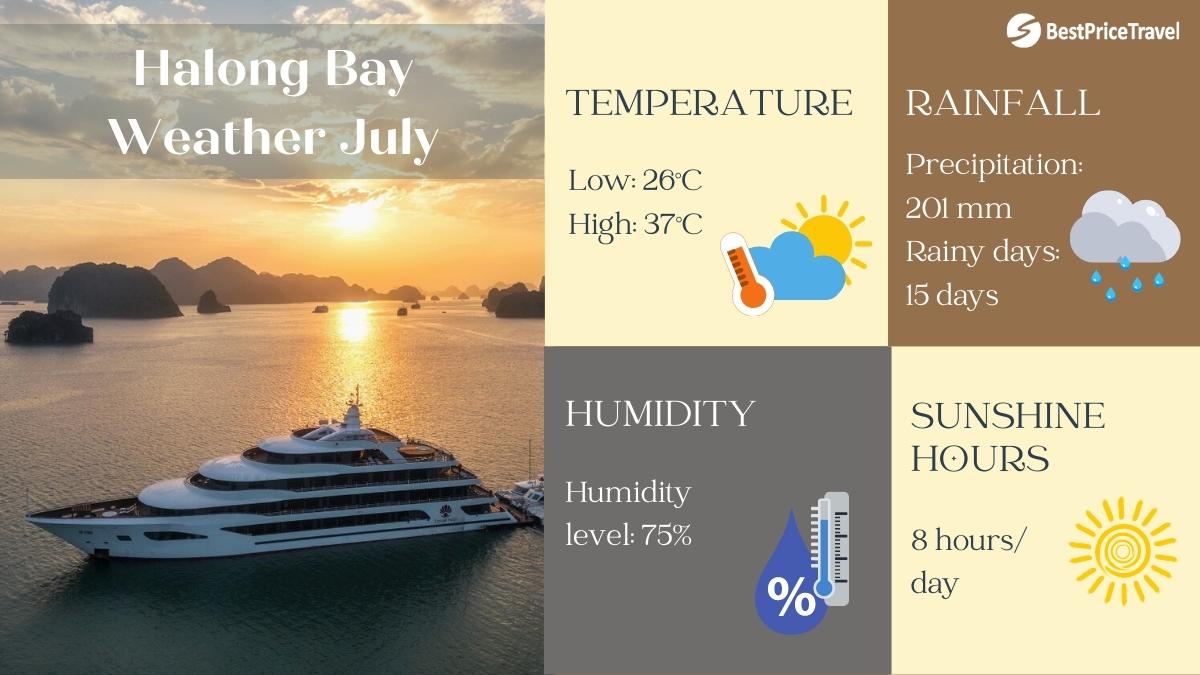 Halong Bay Weather July

TEMPERATURE

Low: 26°C
High: 37°C

BestPriceTravel

RAINFALL

Precipitation: 201 mm
Rainy days: 15 days

HUMIDITY

Humidity level: 75%

%

SUNSHINE HOURS

8 hours/ day